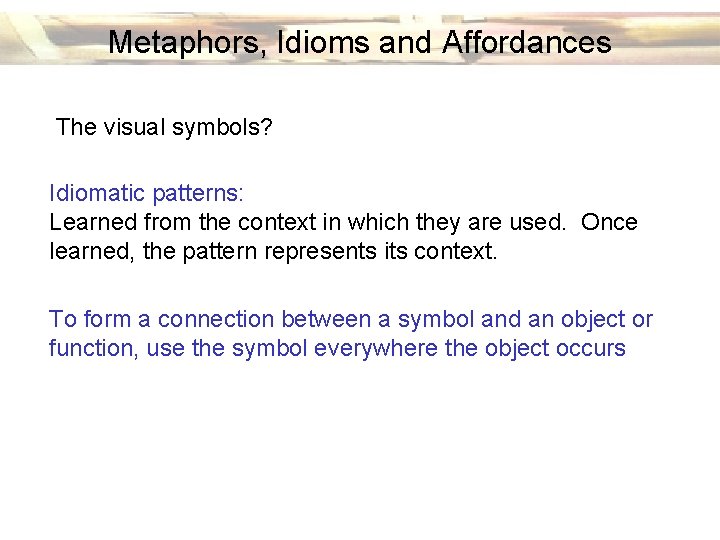 Metaphors, Idioms and Affordances

The visual symbols?

Idiomatic patterns:
Learned from the context in which they are used. Once learned, the pattern represents its context.

To form a connection between a symbol and an object or function, use the symbol everywhere the object occurs